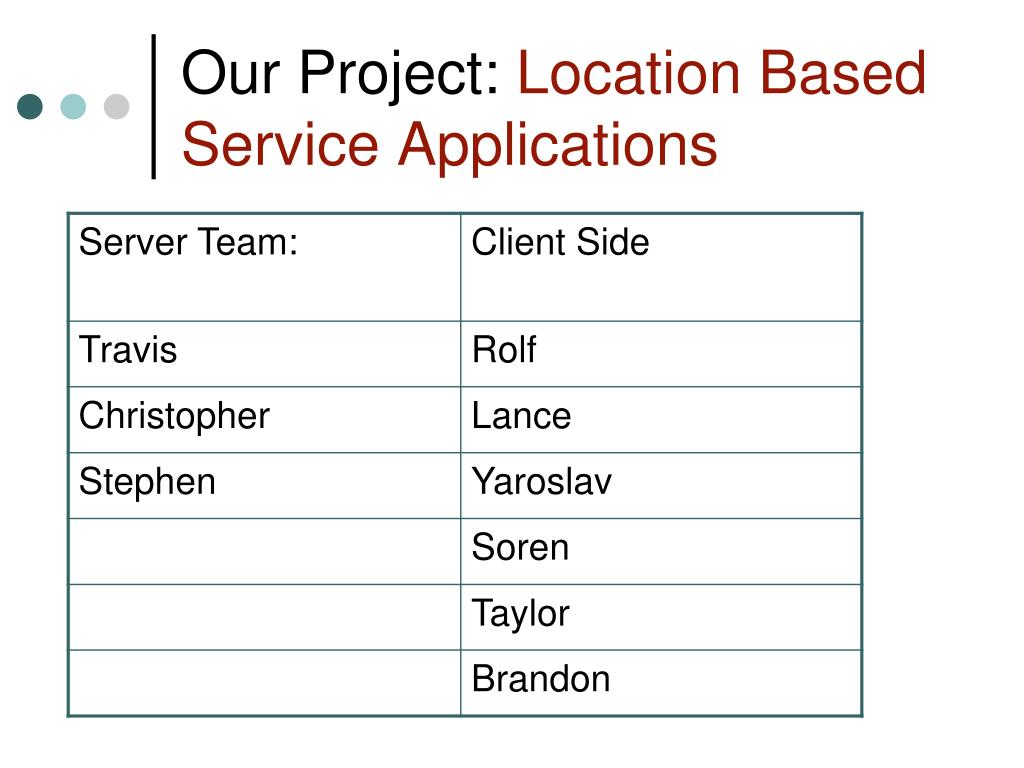 Our Project: Location Based Service Applications

| Server Team: | Client Side |
|---|---|
| Travis | Rolf |
| Christopher | Lance |
| Stephen | Yaroslav |
| | Soren |
| | Taylor |
| | Brandon |